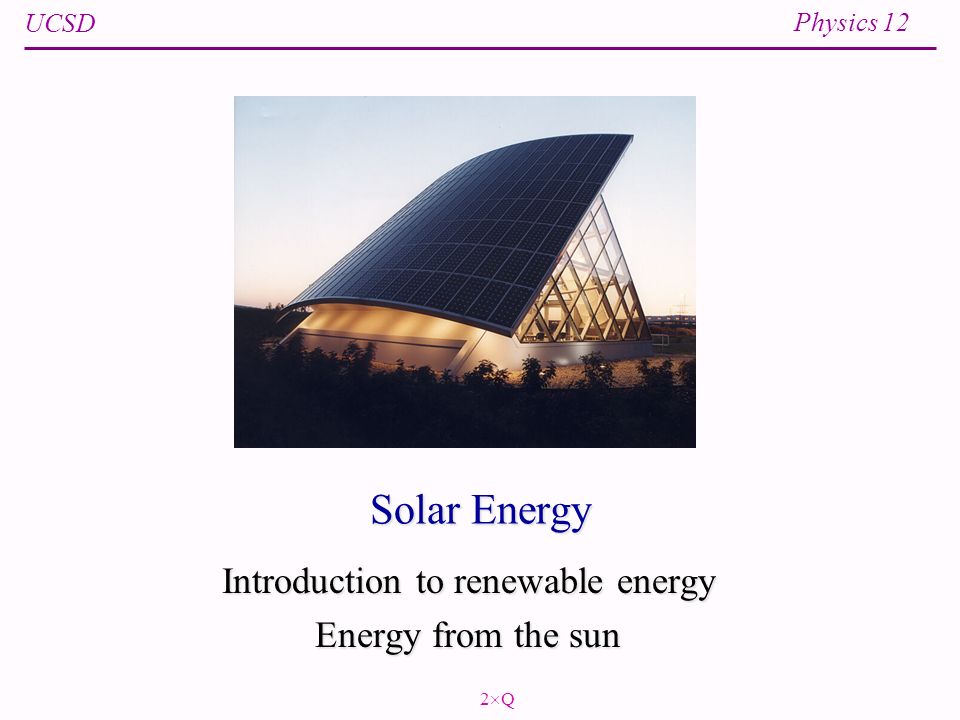 UCSD

Physics 12

Solar Energy

Introduction to renewable energy

Energy from the sun

2×Q